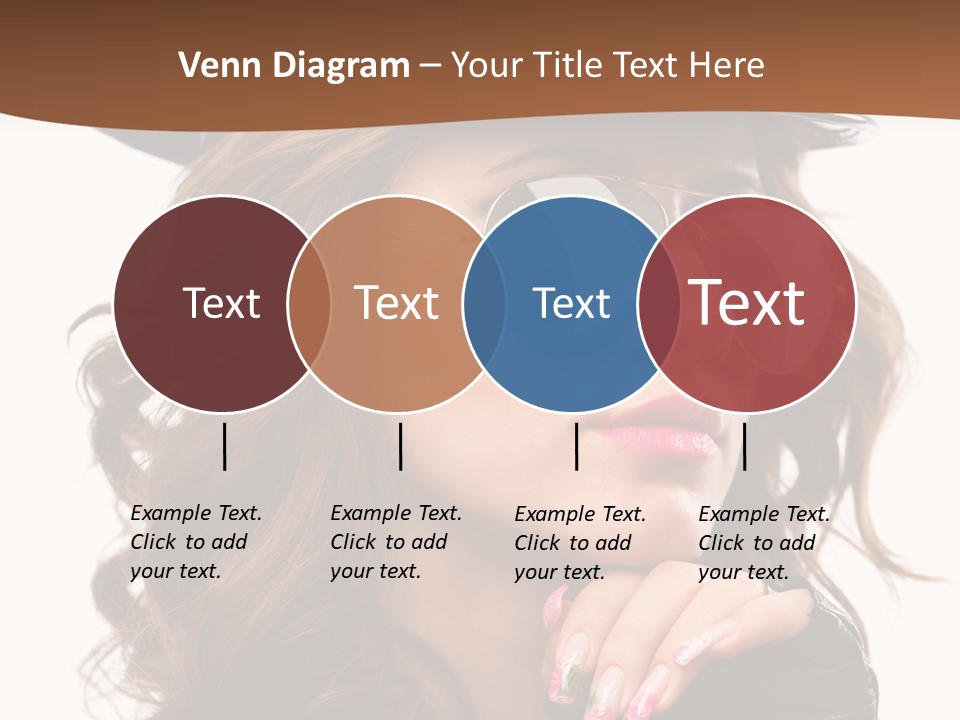 Venn Diagram – Your Title Text Here

Text

Text

Text

Text

Example Text. Click to add your text.

Example Text. Click to add your text.

Example Text. Click to add your text.

Example Text. Click to add your text.